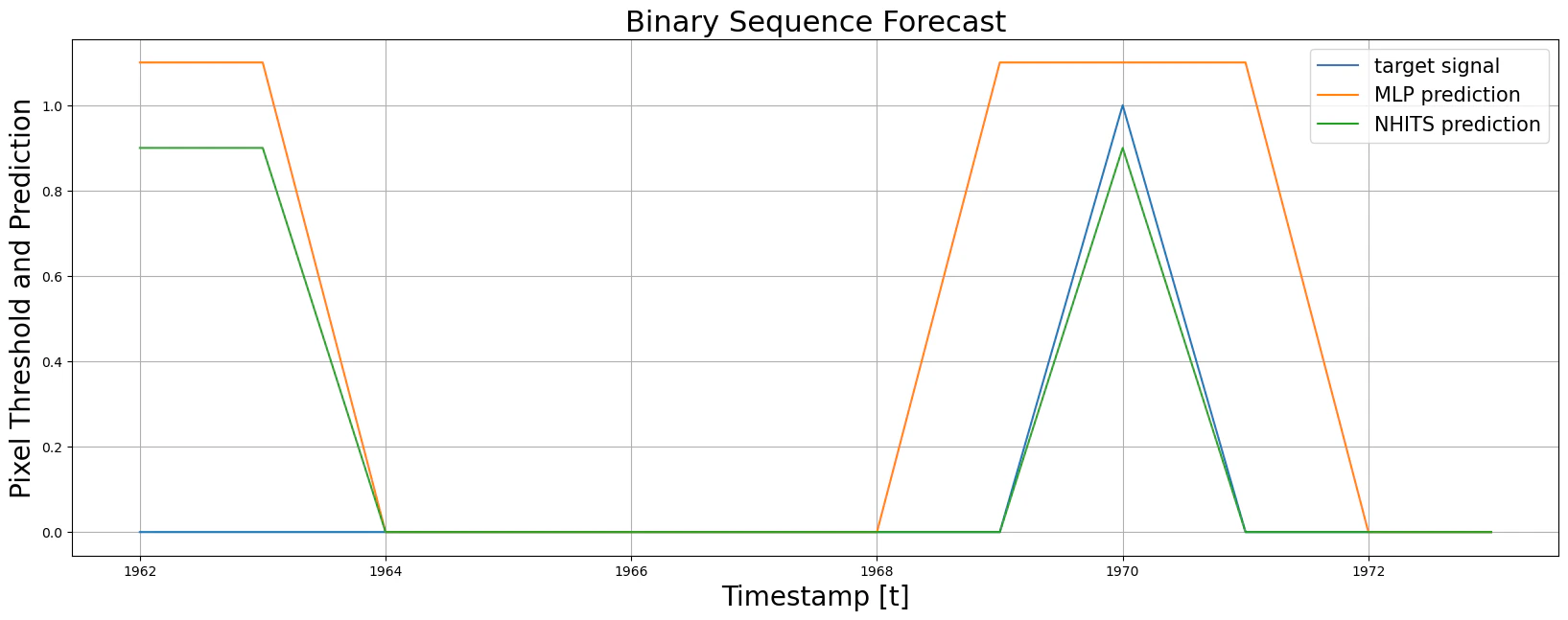 Binary Sequence Forecast

target signal
MLP prediction
NHITS prediction

Pixel Threshold and Prediction

1.0
0.8
0.6
0.4
0.2
0.0

1962
1964
1966
1968
1970
1972

Timestamp [t]